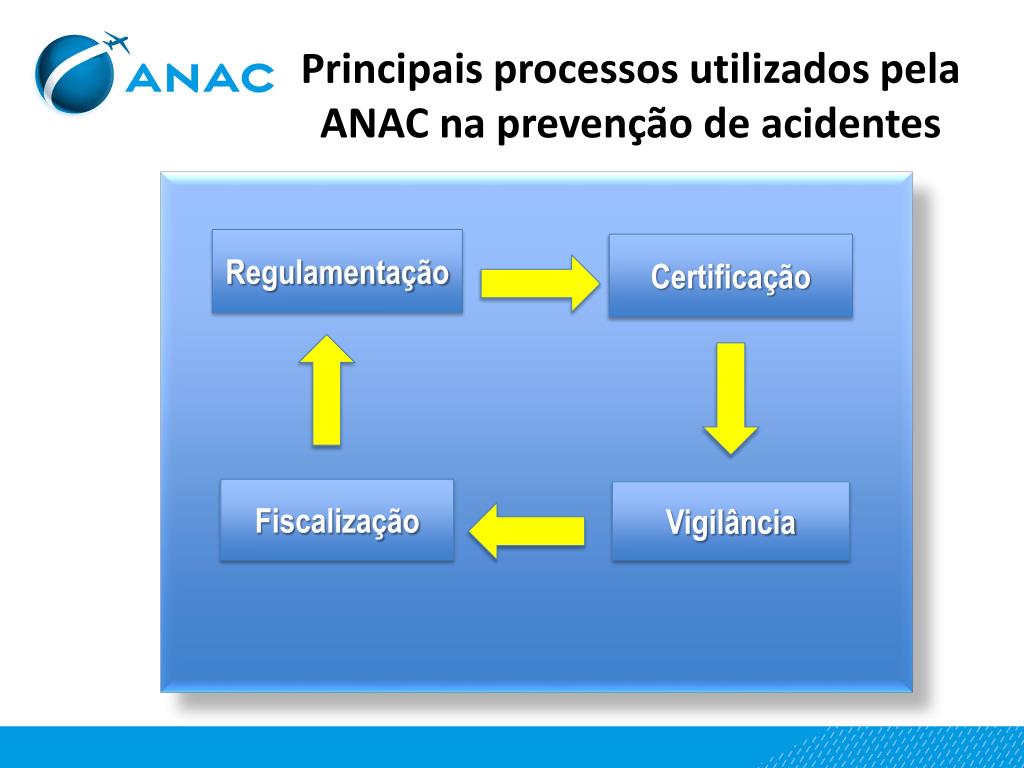 ANAC

Principais processos utilizados pela ANAC na prevenção de acidentes

Regulamentação

Certificação

Vigilância

Fiscalização